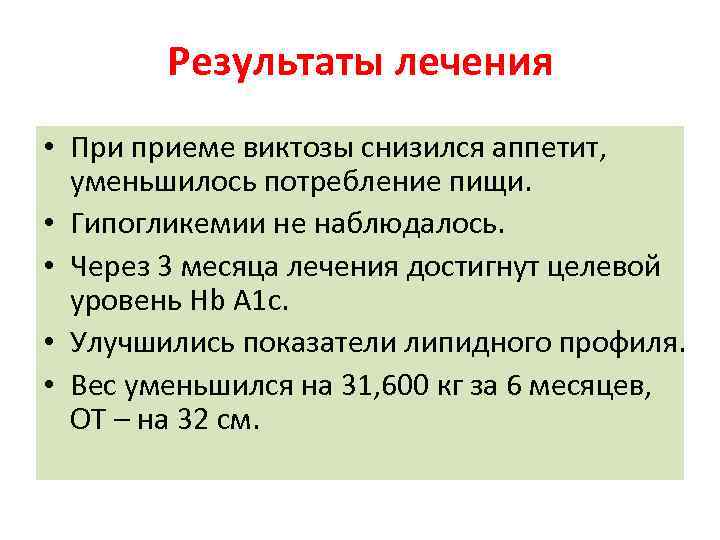 Результаты лечения

• При приеме виктозы снизился аппетит, уменьшилось потребление пищи.
• Гипогликемии не наблюдалось.
• Через 3 месяца лечения достигнут целевой уровень Hb A1c.
• Улучшились показатели липидного профиля.
• Вес уменьшился на 31,600 кг за 6 месяцев, ОТ – на 32 см.